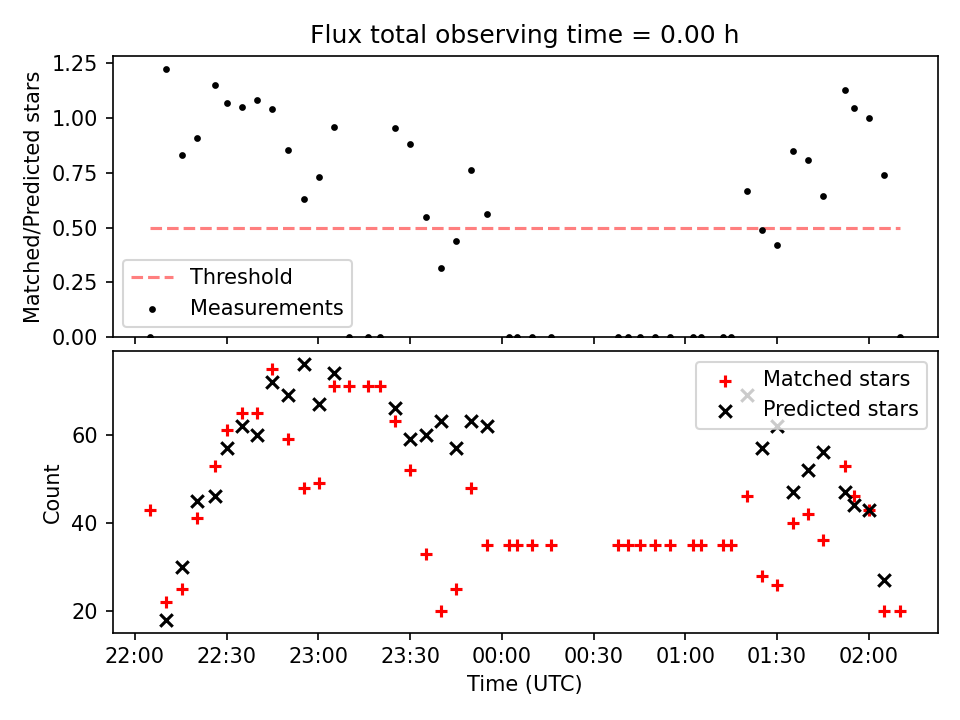 Flux total observing time = 0.00 h

Matched/Predicted stars

1.25
1.00
0.75
0.50
0.25
0.00

Threshold
Measurements

Count

60
40
20

Matched stars
Predicted stars

22:00 22:30 23:00 23:30 00:00 00:30 01:00 01:30 02:00

Time (UTC)